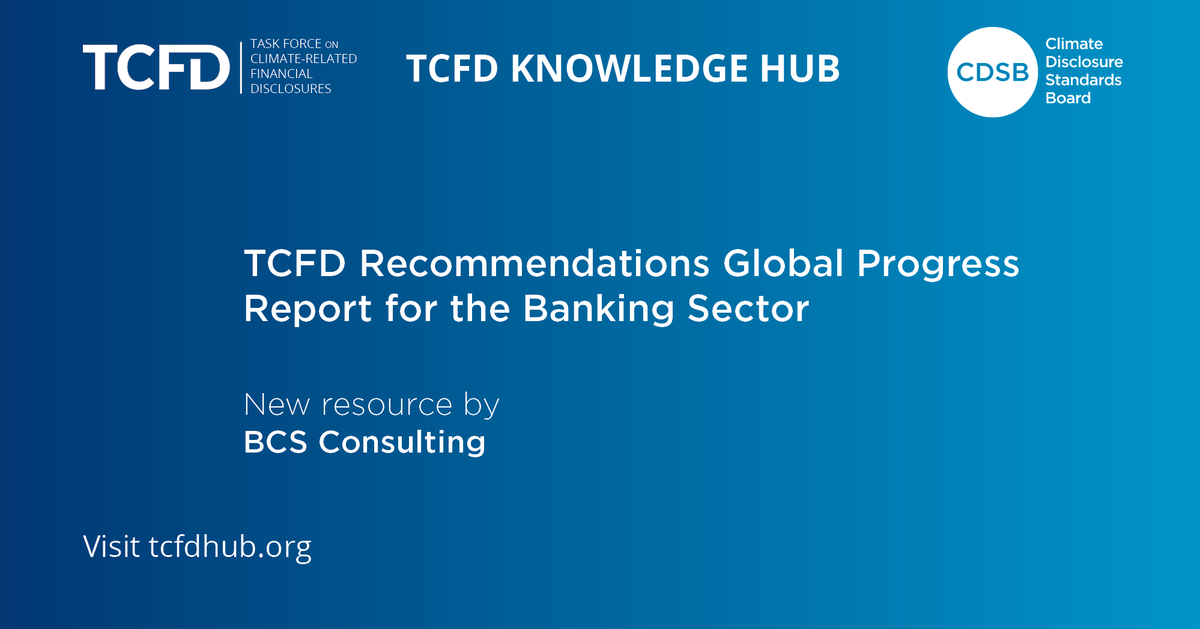 TCFD TASK FORCE ON CLIMATE-RELATED FINANCIAL DISCLOSURES

TCFD KNOWLEDGE HUB

CDSB Climate Disclosure Standards Board

TCFD Recommendations Global Progress Report for the Banking Sector

New resource by
BCS Consulting

Visit tcfdhub.org